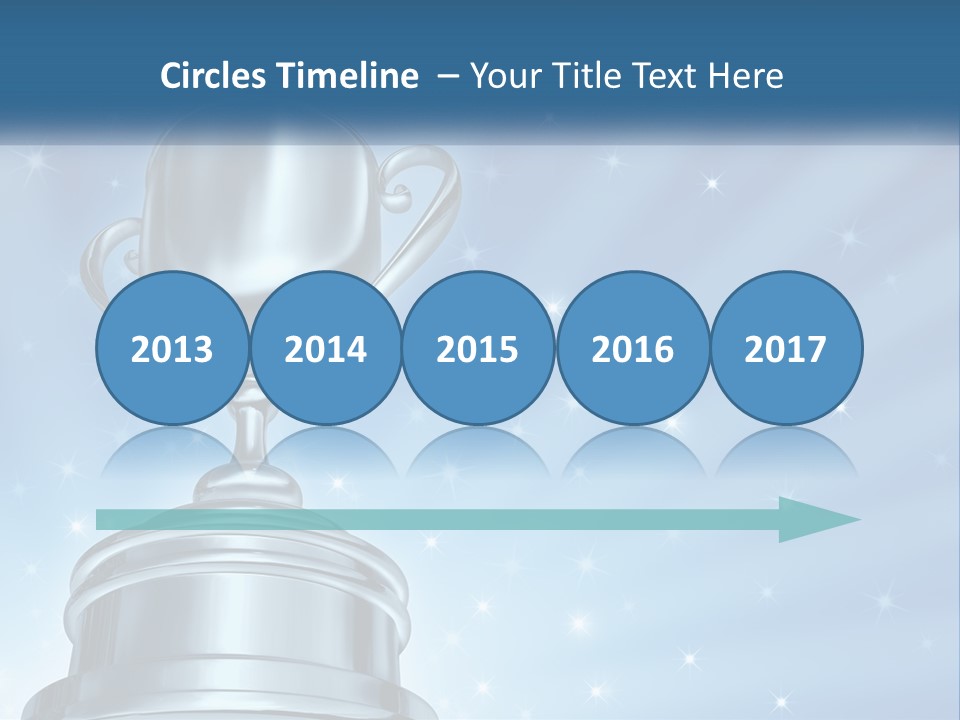 Circles Timeline – Your Title Text Here

2013 2014 2015 2016 2017